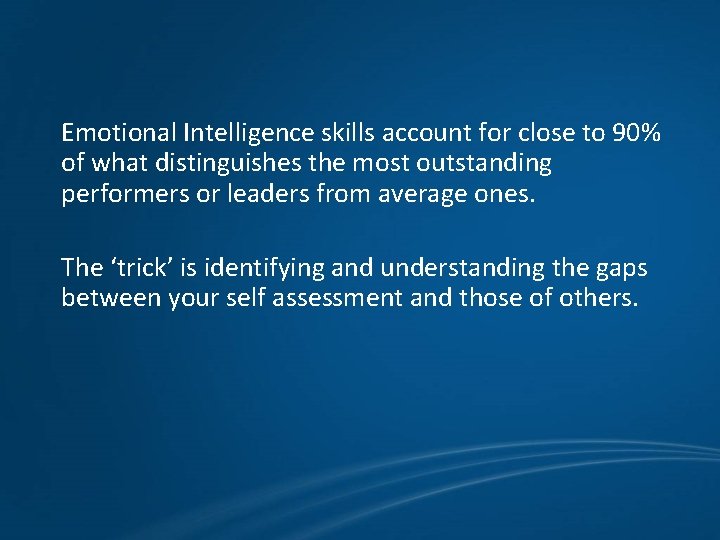 Emotional Intelligence skills account for close to 90% of what distinguishes the most outstanding performers or leaders from average ones.

The ‘trick’ is identifying and understanding the gaps between your self assessment and those of others.